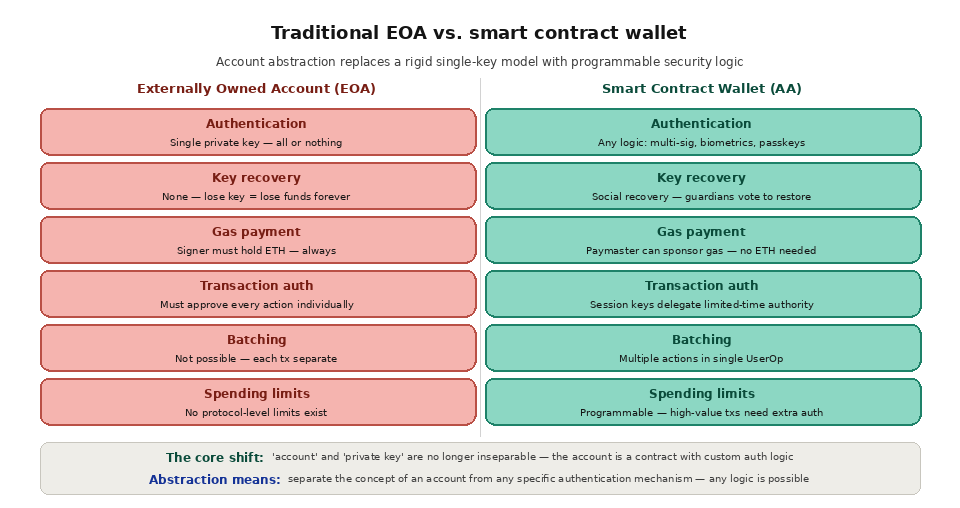 Traditional EOA vs. smart contract wallet

Account abstraction replaces a rigid single-key model with programmable security logic

Externally Owned Account (EOA)

Authentication
Single private key — all or nothing

Key recovery
None — lose key = lose funds forever

Gas payment
Signer must hold ETH — always

Transaction auth
Must approve every action individually

Batching
Not possible — each tx separate

Spending limits
No protocol-level limits exist

Smart Contract Wallet (AA)

Authentication
Any logic: multi-sig, biometrics, passkeys

Key recovery
Social recovery — guardians vote to restore

Gas payment
Paymaster can sponsor gas — no ETH needed

Transaction auth
Session keys delegate limited-time authority

Batching
Multiple actions in single UserOp

Spending limits
Programmable — high-value txs need extra auth

The core shift: 'account' and 'private key' are no longer inseparable — the account is a contract with custom auth logic

Abstraction means: separate the concept of an account from any specific authentication mechanism — any logic is possible